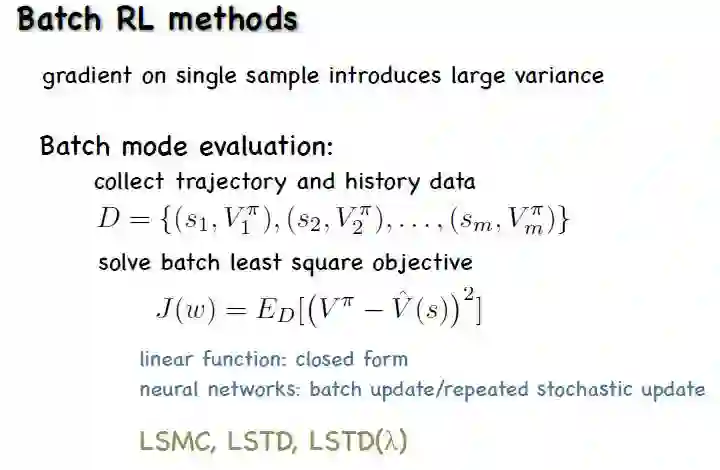 Batch RL methods

gradient on single sample introduces large variance

Batch mode evaluation:

collect trajectory and history data

$D = \{(s_1, V_1^\pi), (s_2, V_2^\pi), \ldots, (s_m, V_m^\pi)\}$

solve batch least square objective

$J(w) = E_D[(V^\pi - \hat{V}(s))^2]$

linear function: closed form

neural networks: batch update/repeated stochastic update

LSMC, LSTD, LSTD($\lambda$)